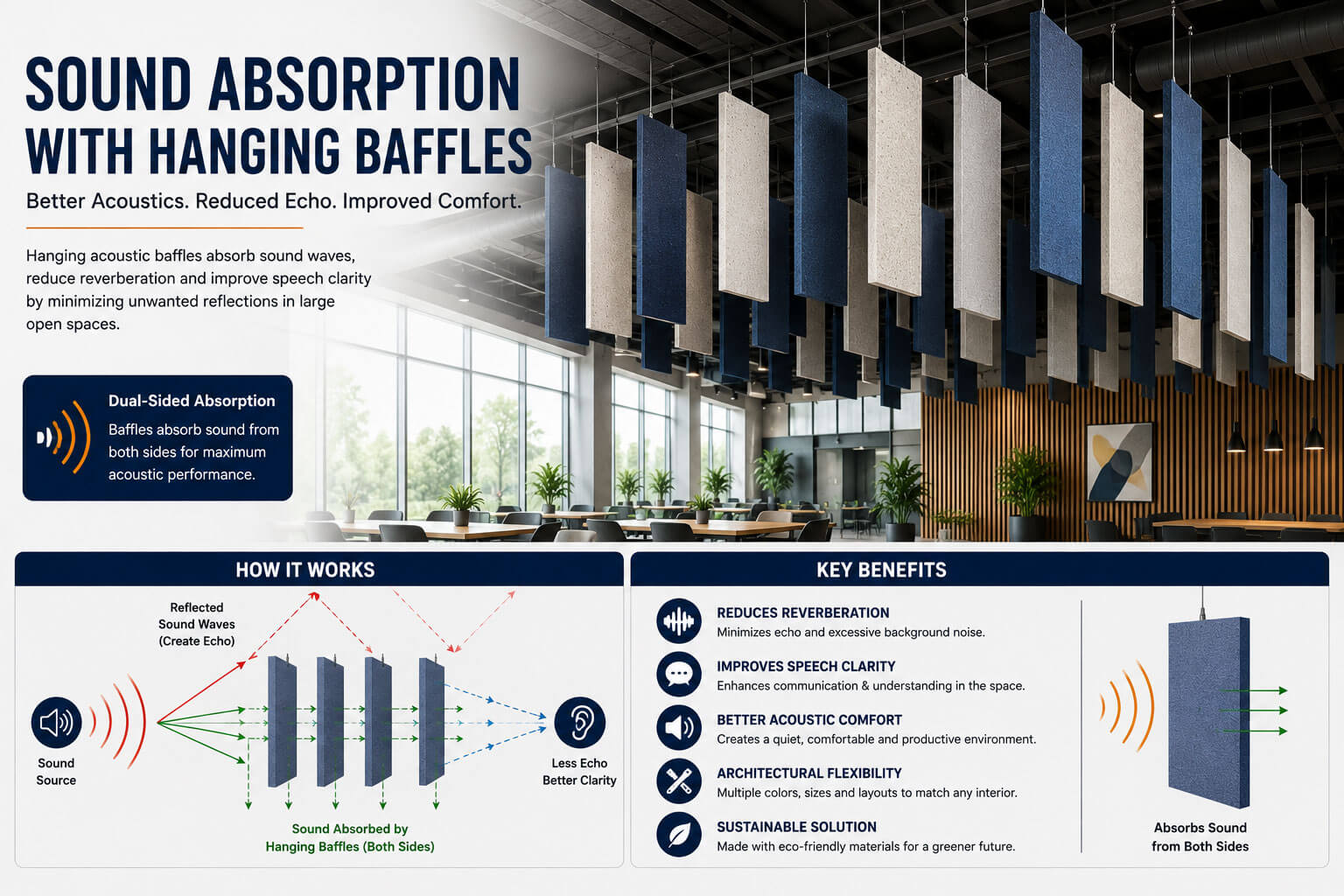 SOUND ABSORPTION WITH HANGING BAFFLES

Better Acoustics. Reduced Echo. Improved Comfort.

Hanging acoustic baffles absorb sound waves, reduce reverberation and improve speech clarity by minimizing unwanted reflections in large open spaces.

Dual-Sided Absorption

Baffles absorb sound from both sides for maximum acoustic performance.

HOW IT WORKS

Reflected Sound Waves (Create Echo)

Sound Source

Less Echo Better Clarity

Sound Absorbed by Hanging Baffles (Both Sides)

KEY BENEFITS

REDUCES REVERBERATION
Minimizes echo and excessive background noise.

IMPROVES SPEECH CLARITY
Enhances communication & understanding in the space.

BETTER ACOUSTIC COMFORT
Creates a quiet, comfortable and productive environment.

ARCHITECTURAL FLEXIBILITY
Multiple colors, sizes and layouts to match any interior.

SUSTAINABLE SOLUTION
Made with eco-friendly materials for a greener future.

Absorbs Sound from Both Sides